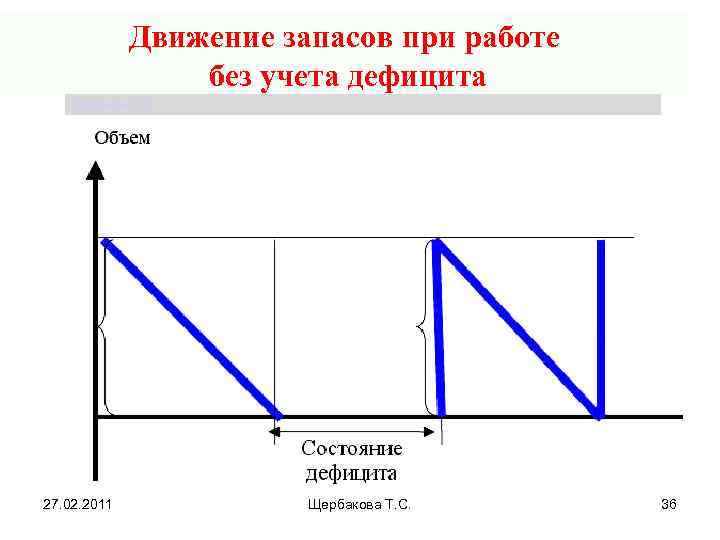 Движение запасов при работе без учета дефицита

Объем

Состояние дефицита

27.02.2011

Щербакова Т.С.

36